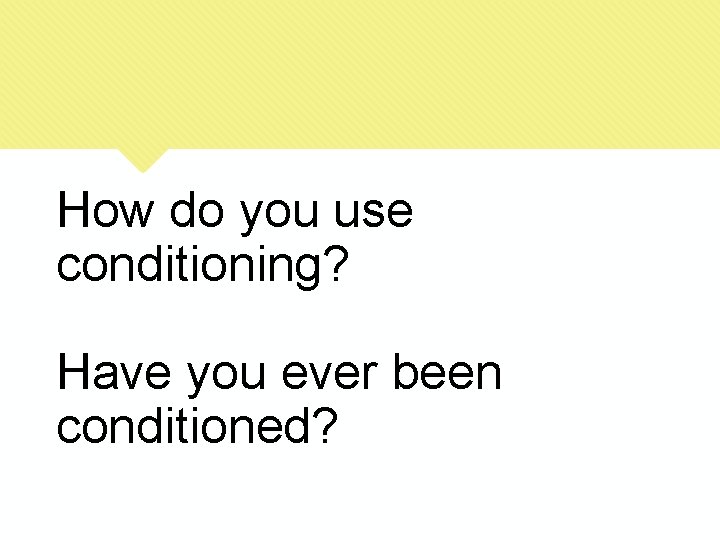 How do you use conditioning?

Have you ever been conditioned?